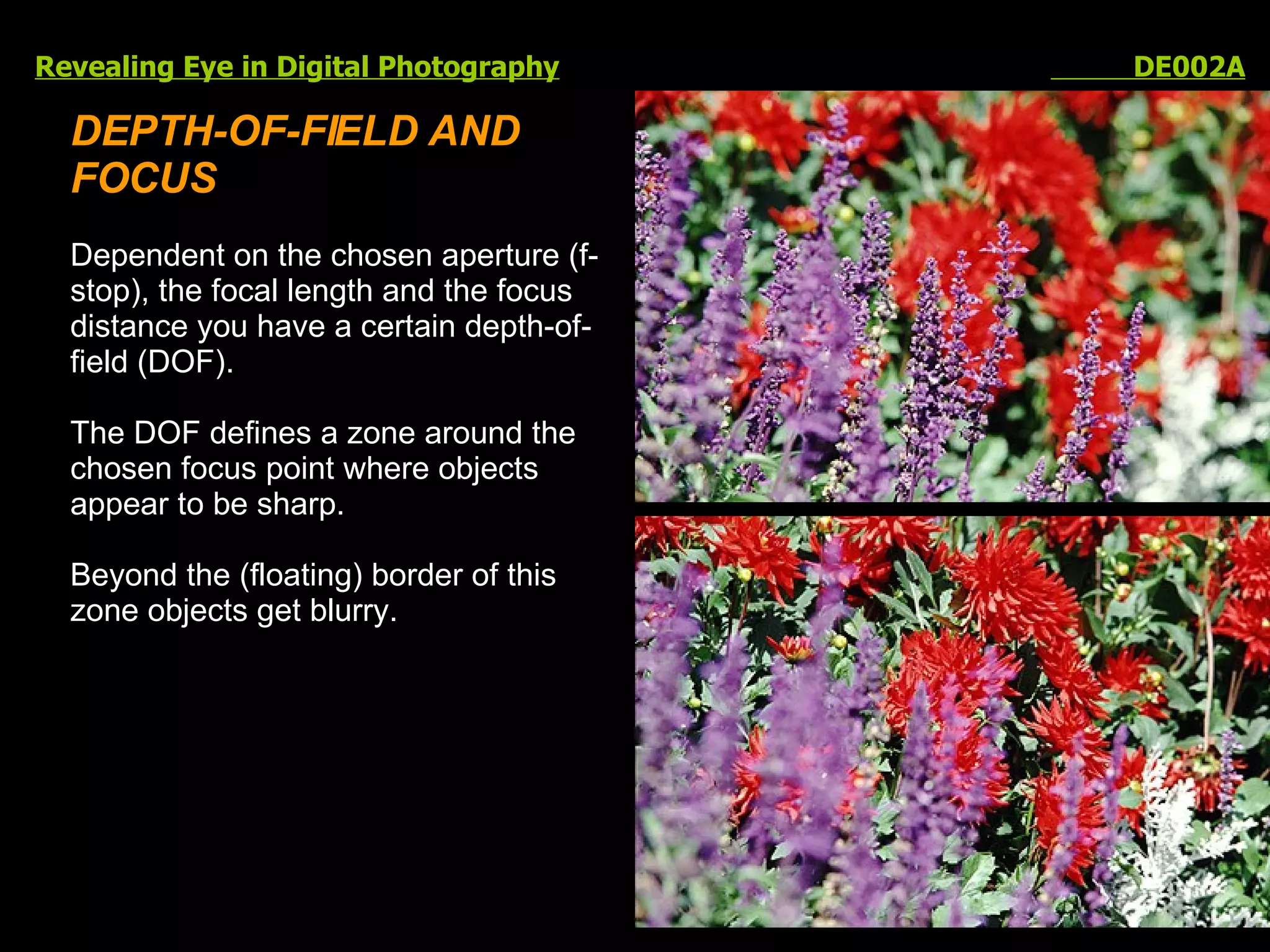 Revealing Eye in Digital Photography DE002A

DEPTH-OF-FIELD AND FOCUS

Dependent on the chosen aperture (f-stop), the focal length and the focus distance you have a certain depth-of-field (DOF).

The DOF defines a zone around the chosen focus point where objects appear to be sharp.

Beyond the (floating) border of this zone objects get blurry.